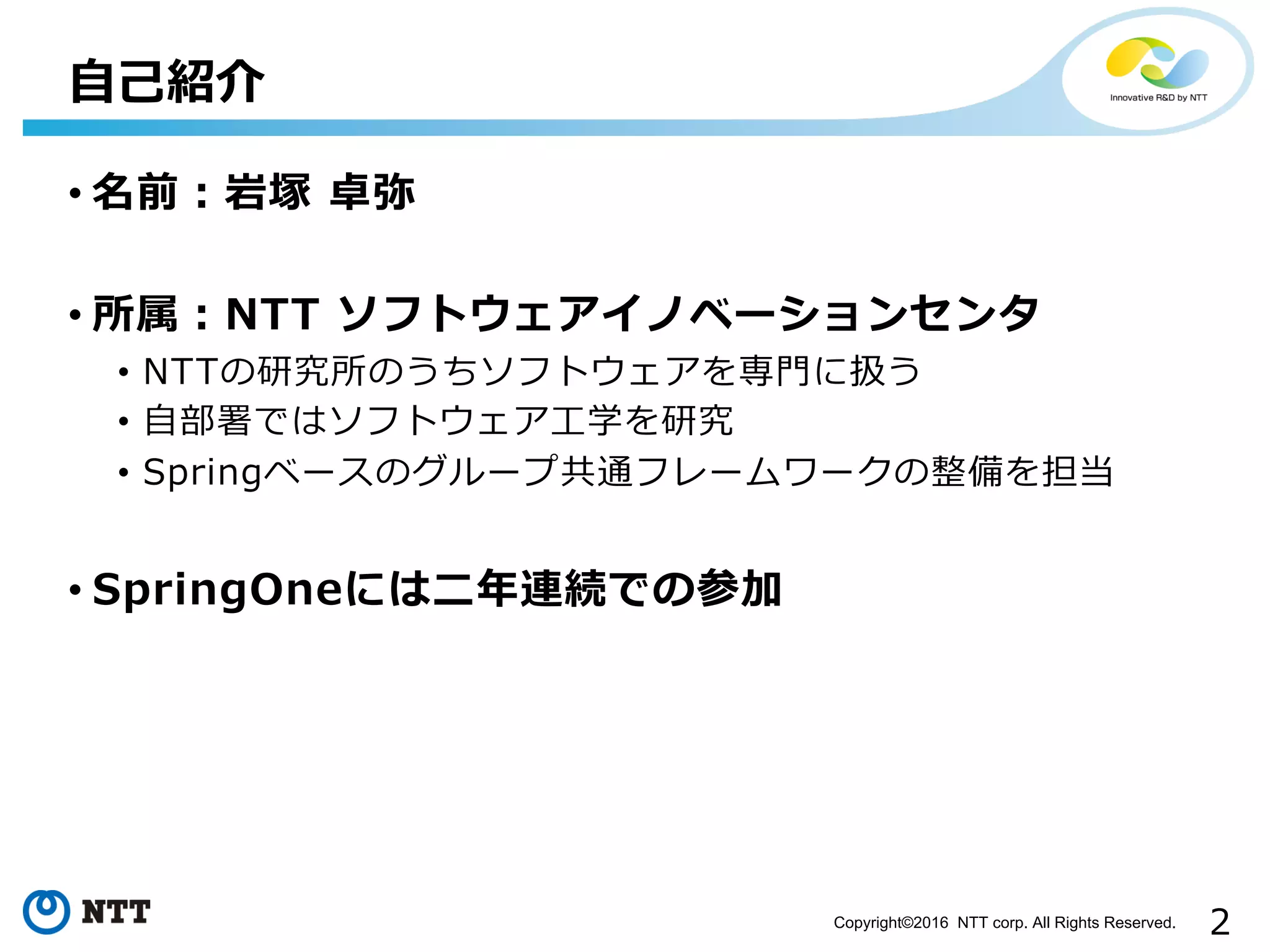 自己紹介

Innovative R&D by NTT

• 名前：岩塚 卓弥

• 所属：NTT ソフトウェアイノベーションセンタ
  • NTTの研究所のうちソフトウェアを専門に扱う
  • 自部署ではソフトウェア工学を研究
  • Springベースのグループ共通フレームワークの整備を担当

• SpringOneには二年連続での参加

NTT

Copyright©2016 NTT corp. All Rights Reserved.

2